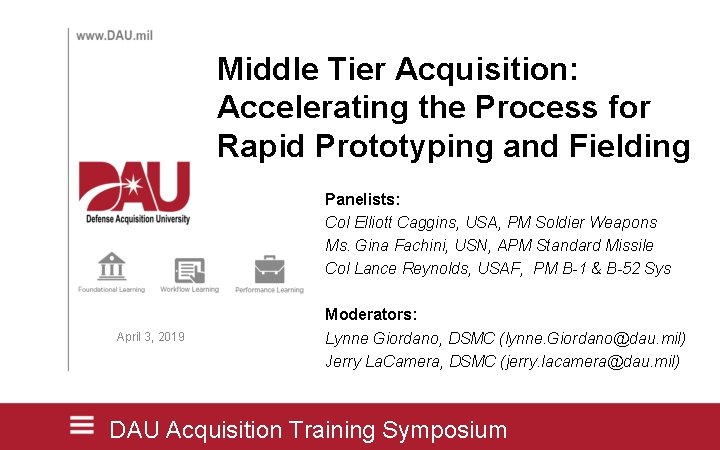 www.DAU.mil

Middle Tier Acquisition: Accelerating the Process for Rapid Prototyping and Fielding

DAU
Defense Acquisition University

Foundational Learning
Workflow Learning
Performance Learning

April 3, 2019

Panelists:
Col Elliott Caggins, USA, PM Soldier Weapons
Ms. Gina Fachini, USN, APM Standard Missile
Col Lance Reynolds, USAF, PM B-1 & B-52 Sys

Moderators:
Lynne Giordano, DSMC (lynne.Giordano@dau.mil)
Jerry LaCamera, DSMC (jerry.lacamera@dau.mil)

DAU Acquisition Training Symposium